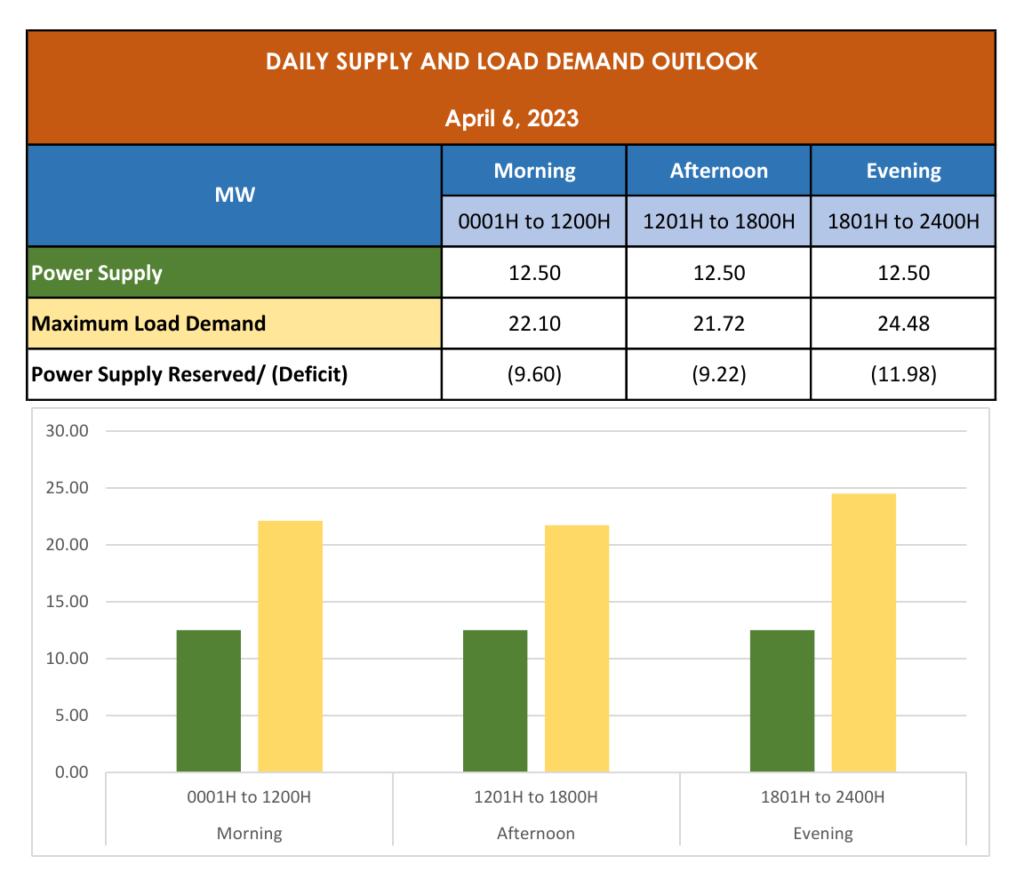 DAILY SUPPLY AND LOAD DEMAND OUTLOOK

April 6, 2023

| MW | Morning | Afternoon | Evening |
|---|---|---|---|
| | 0001H to 1200H | 1201H to 1800H | 1801H to 2400H |
| Power Supply | 12.50 | 12.50 | 12.50 |
| Maximum Load Demand | 22.10 | 21.72 | 24.48 |
| Power Supply Reserved/ (Deficit) | (9.60) | (9.22) | (11.98) |

30.00
25.00
20.00
15.00
10.00
5.00
0.00

0001H to 1200H
Morning

1201H to 1800H
Afternoon

1801H to 2400H
Evening